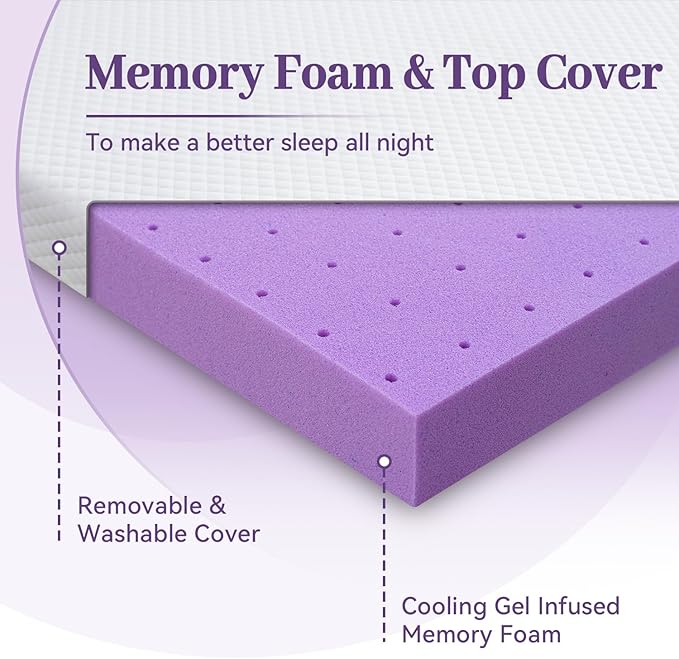 Memory Foam & Top Cover

To make a better sleep all night

Removable & Washable Cover

Cooling Gel Infused Memory Foam